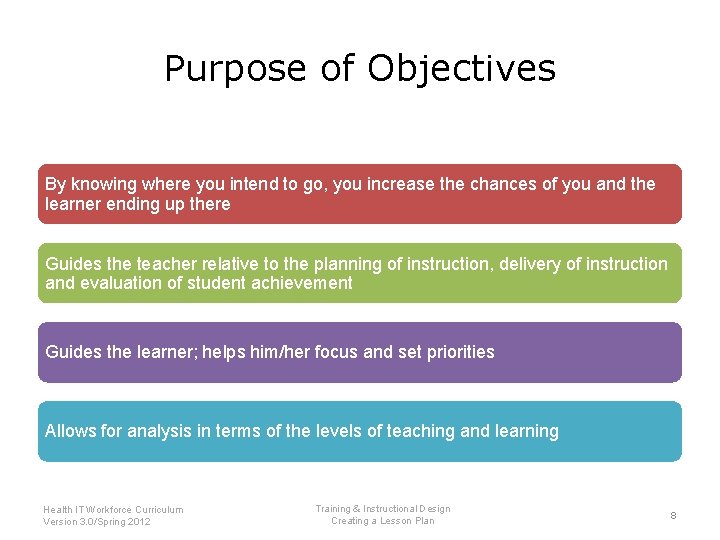 Purpose of Objectives

By knowing where you intend to go, you increase the chances of you and the learner ending up there

Guides the teacher relative to the planning of instruction, delivery of instruction and evaluation of student achievement

Guides the learner; helps him/her focus and set priorities

Allows for analysis in terms of the levels of teaching and learning

Health IT Workforce Curriculum
Version 3.0/Spring 2012

Training & Instructional Design
Creating a Lesson Plan

8